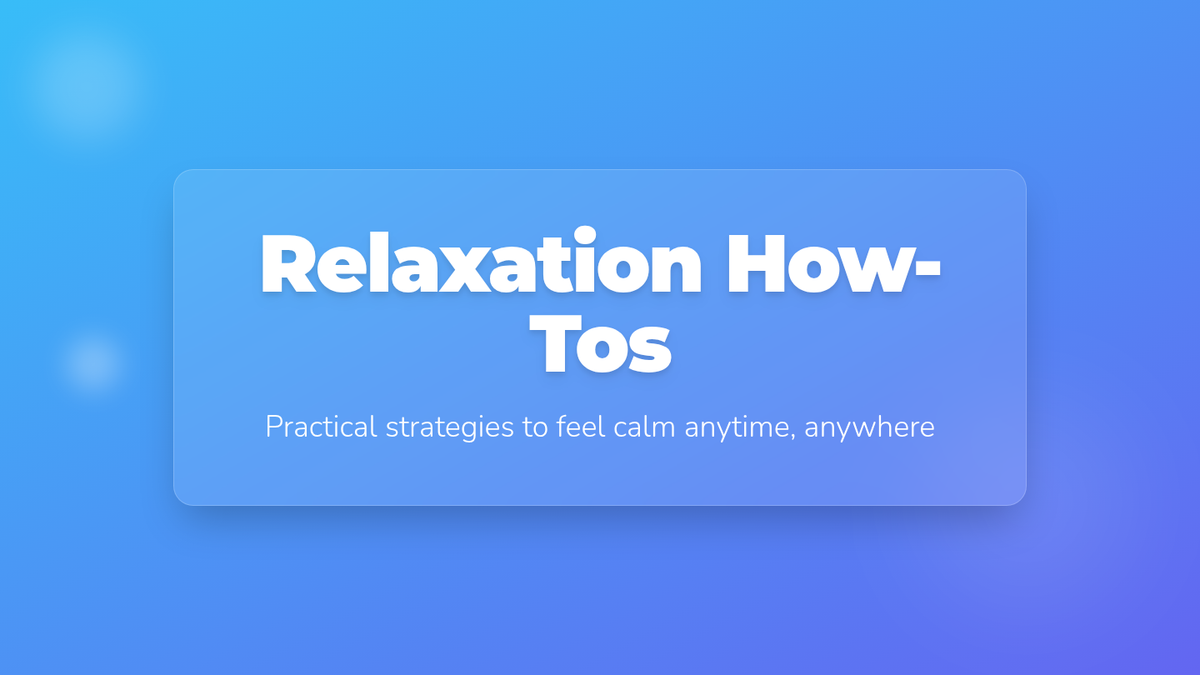 Relaxation How-Tos

Practical strategies to feel calm anytime, anywhere